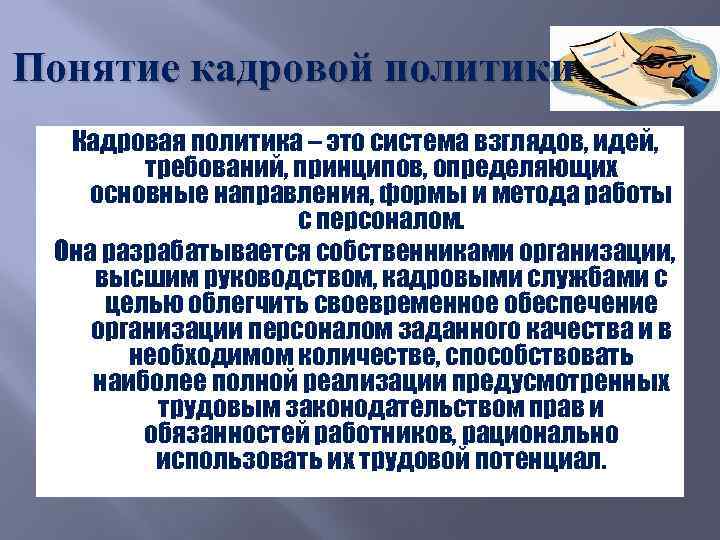 Понятие кадровой политики

Кадровая политика – это система взглядов, идей, требований, принципов, определяющих основные направления, формы и метода работы с персоналом.

Она разрабатывается собственниками организации, высшим руководством, кадровыми службами с целью облегчить своевременное обеспечение организации персоналом заданного качества и в необходимом количестве, способствовать наиболее полной реализации предусмотренных трудовым законодательством прав и обязанностей работников, рационально использовать их трудовой потенциал.